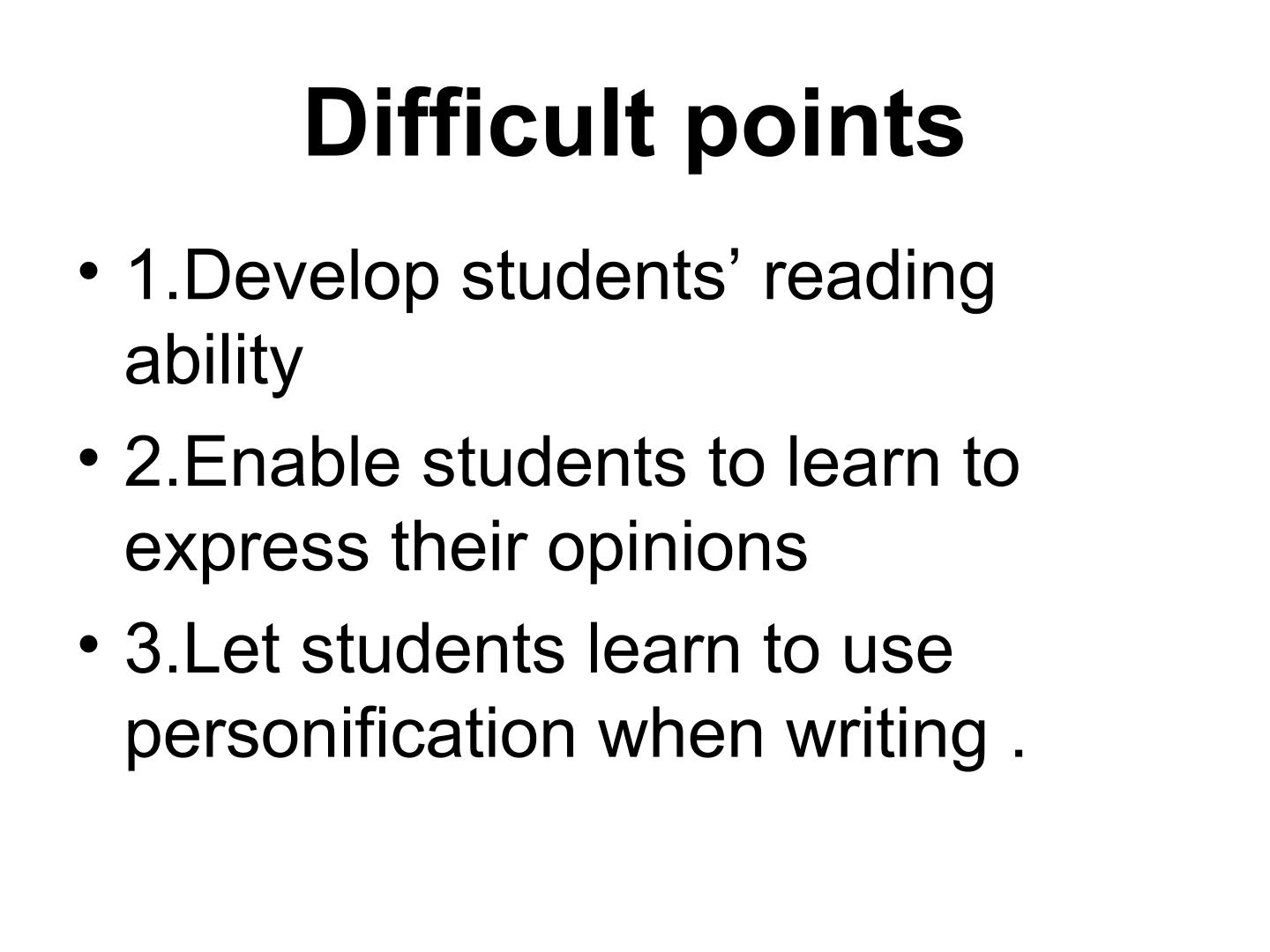 Difficult points

• 1.Develop students' reading ability
• 2.Enable students to learn to express their opinions
• 3.Let students learn to use personification when writing .